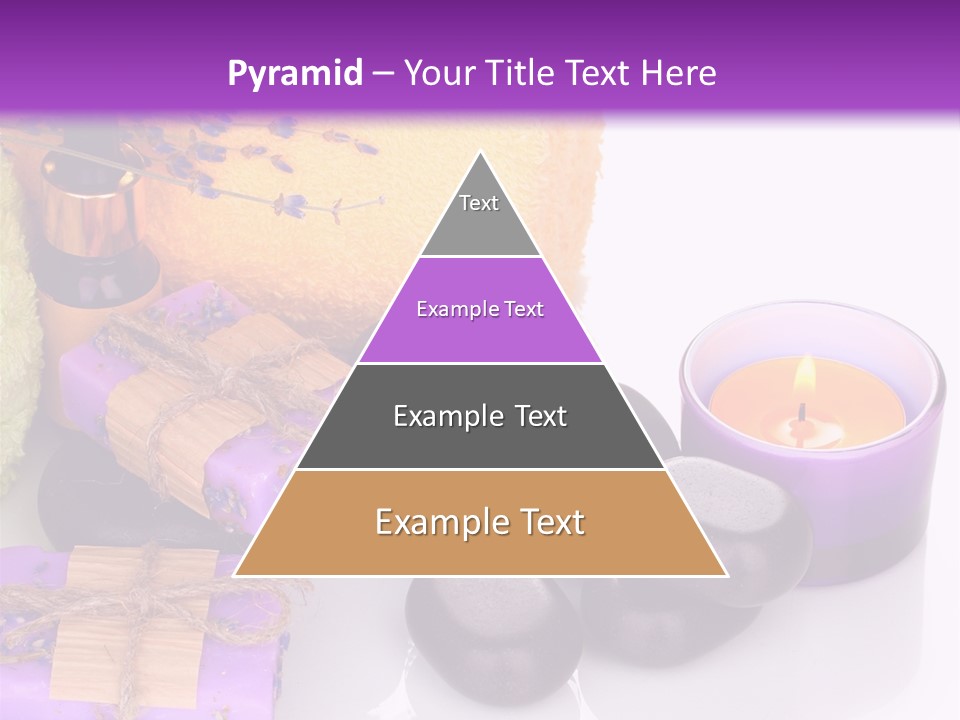 Pyramid – Your Title Text Here

Text

Example Text

Example Text

Example Text